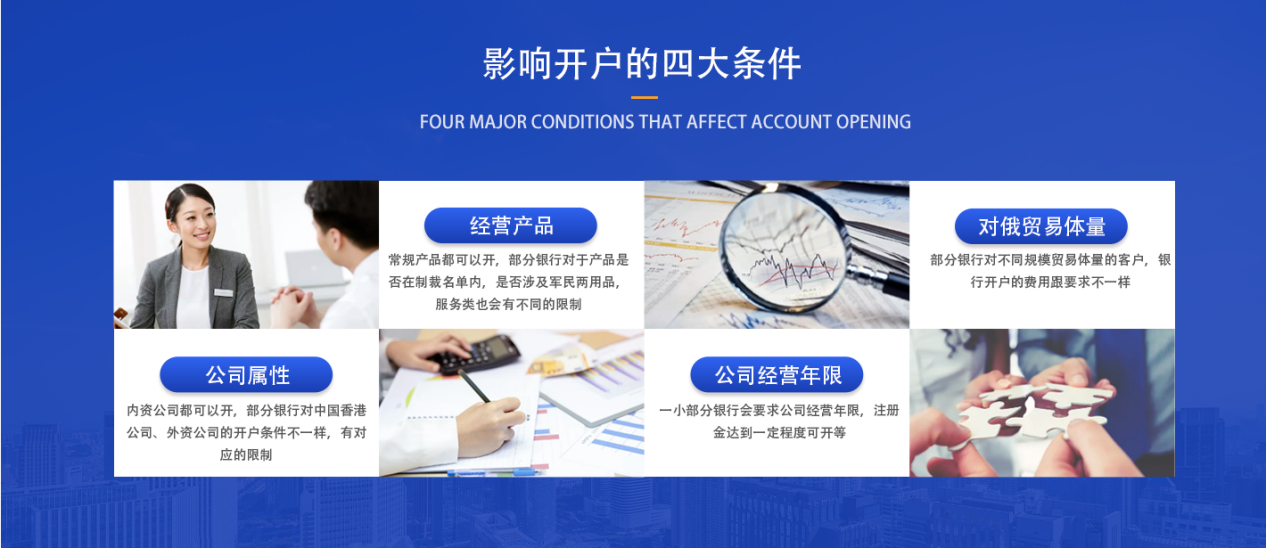 影响开户的四大条件

FOUR MAJOR CONDITIONS THAT AFFECT ACCOUNT OPENING

经营产品

常规产品都可以开，部分银行对于产品是否在制裁名单内，是否涉及军民两用品，服务类也会有不同的限制

对俄贸易体量

部分银行对不同规模贸易体量的客户，银行开户的费用跟要求不一样

公司属性

内资公司都可以开，部分银行对中国香港公司、外资公司的开户条件不一样，有对应的限制

公司经营年限

一小部分银行会要求公司经营年限，注册金达到一定程度可开等